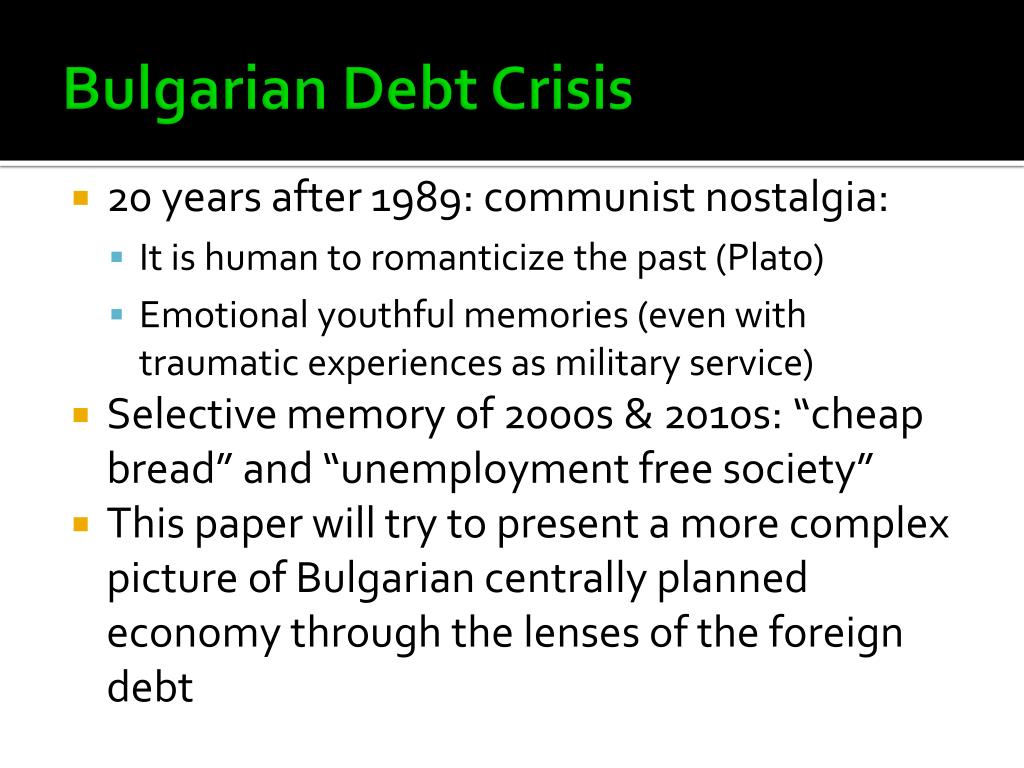 Bulgarian Debt Crisis

20 years after 1989: communist nostalgia:

It is human to romanticize the past (Plato)

Emotional youthful memories (even with traumatic experiences as military service)

Selective memory of 2000s & 2010s: “cheap bread” and “unemployment free society”

This paper will try to present a more complex picture of Bulgarian centrally planned economy through the lenses of the foreign debt